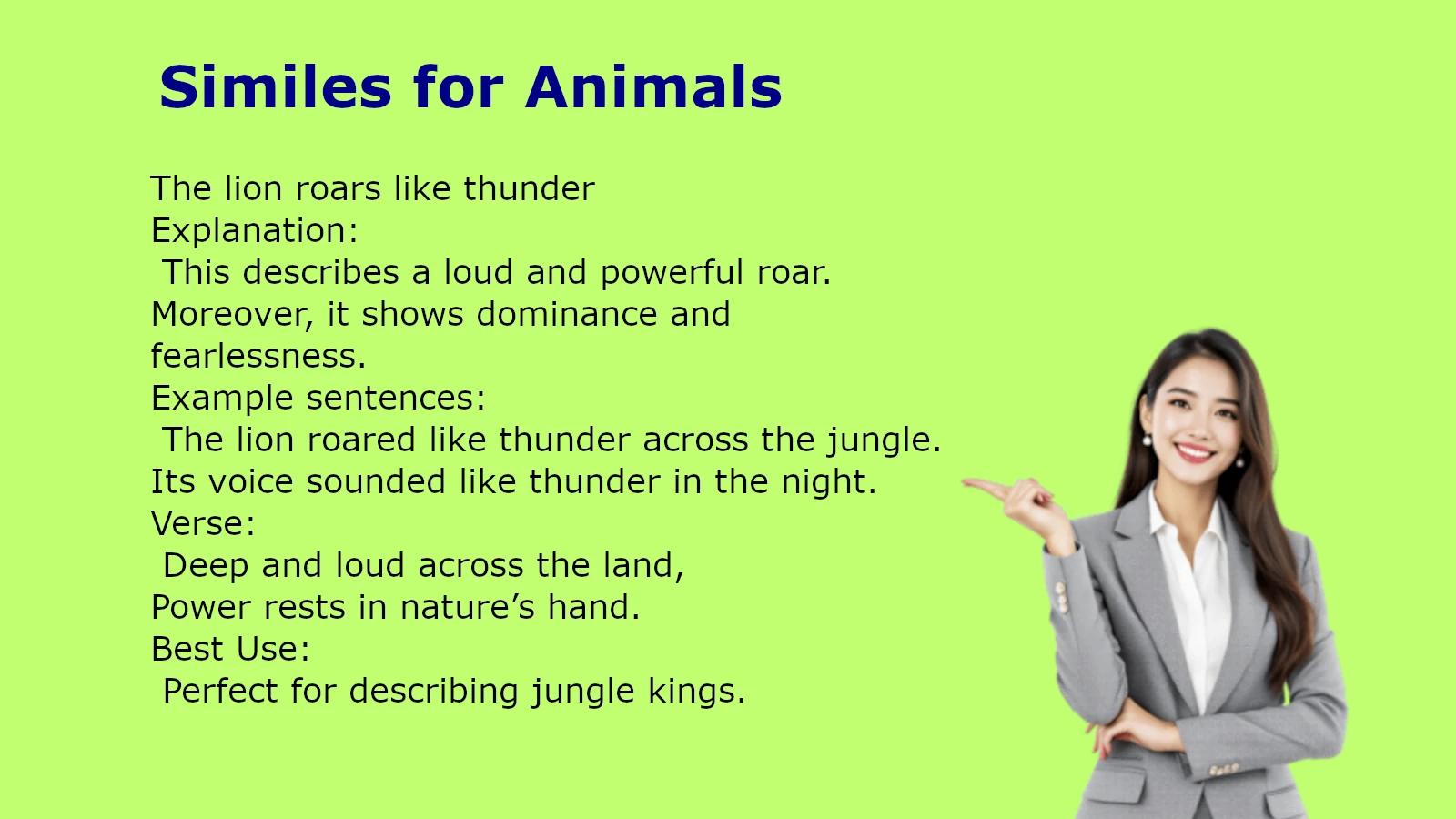 Similes for Animals

The lion roars like thunder
Explanation:
This describes a loud and powerful roar. Moreover, it shows dominance and fearlessness.
Example sentences:
The lion roared like thunder across the jungle. Its voice sounded like thunder in the night.
Verse:
Deep and loud across the land,
Power rests in nature’s hand.
Best Use:
Perfect for describing jungle kings.